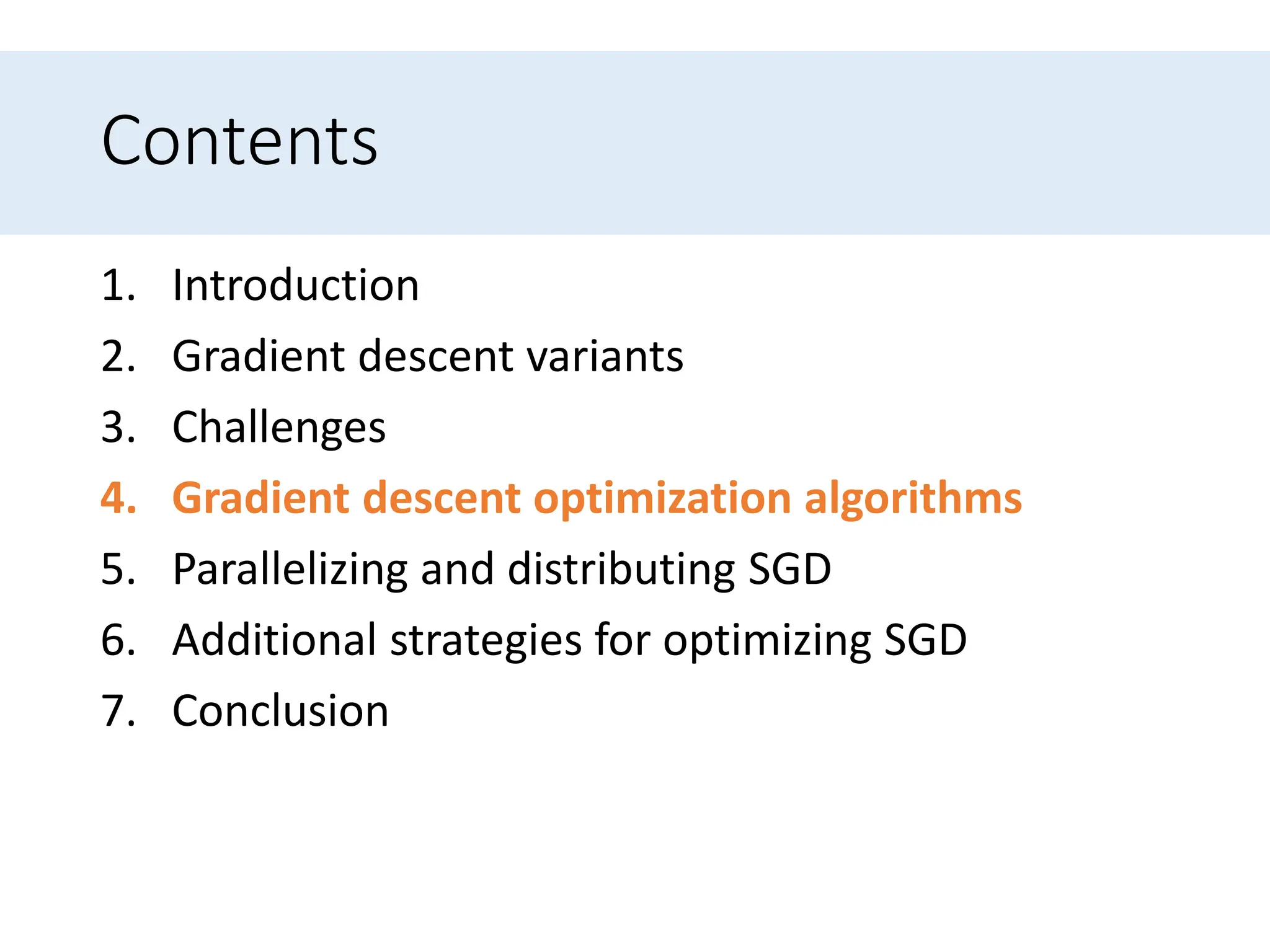 Contents

1. Introduction
2. Gradient descent variants
3. Challenges
4. Gradient descent optimization algorithms
5. Parallelizing and distributing SGD
6. Additional strategies for optimizing SGD
7. Conclusion